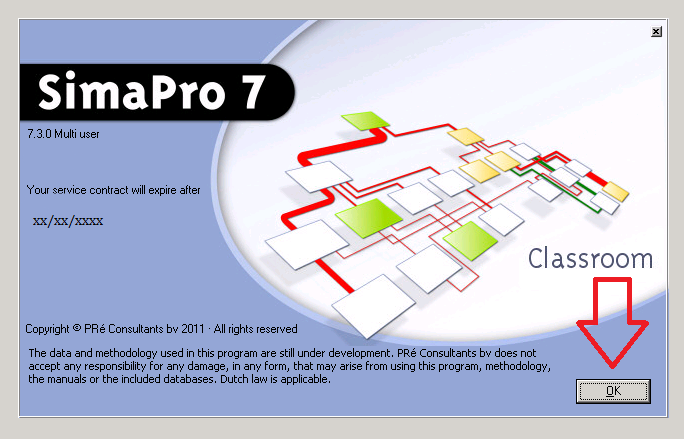 SimaPro 7

7.3.0 Multi user

Your service contract will expire after

xx/xx/xxxx

Classroom

Copyright © PRé Consultants bv 2011 · All rights reserved

The data and methodology used in this program are still under development. PRé Consultants bv does not accept any responsibility for any damage, in any form, that may arise from using this program, methodology, the manuals or the included databases. Dutch law is applicable.

OK